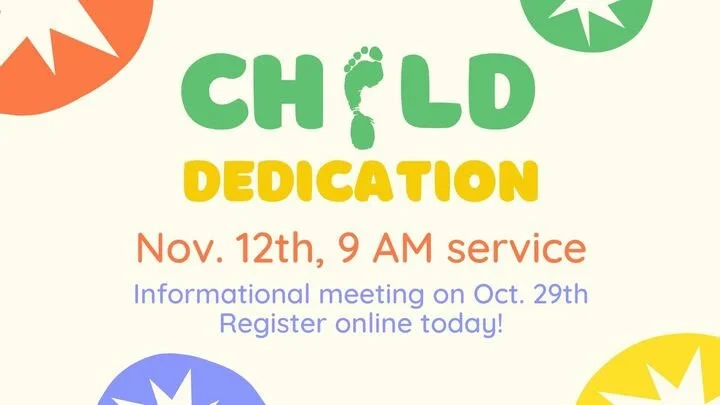 CHILD
DEDICATION

Nov. 12th, 9 AM service

Informational meeting on Oct. 29th
Register online today!